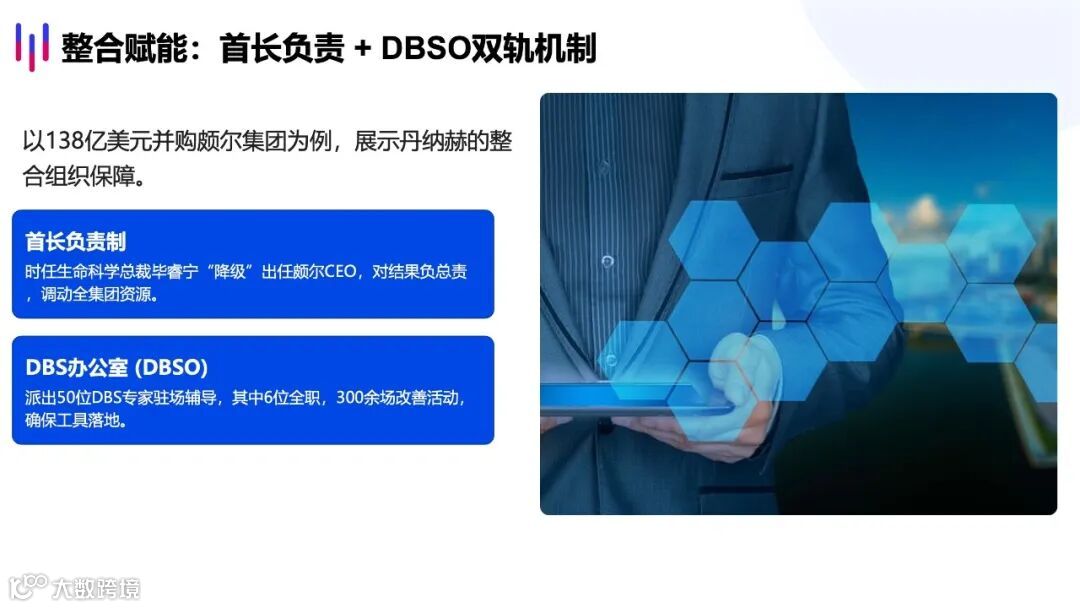 整合赋能：首长负责 + DBSO双轨机制

以138亿美元并购颇尔集团为例，展示丹纳赫的整合组织保障。

首长负责制
时任生命科学总裁毕睿宁“降级”出任颇尔CEO，对结果负总责，调动全集团资源。

DBS办公室 (DBSO)
派出50位DBS专家驻场辅导，其中6位全职，300余场改善活动，确保工具落地。

大数跨境